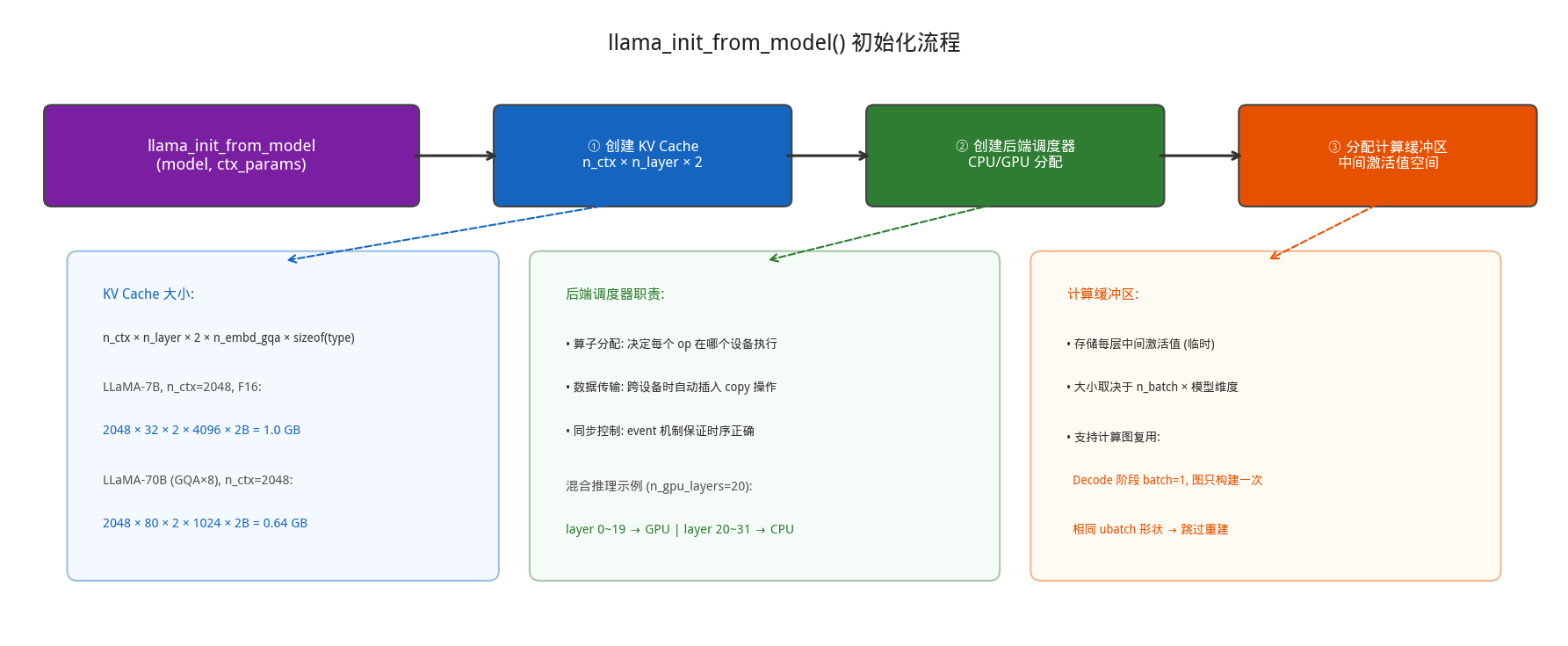 llama_init_from_model() 初始化流程

llama_init_from_model
(model, ctx_params)

① 创建 KV Cache
n_ctx × n_layer × 2

② 创建后端调度器
CPU/GPU 分配

③ 分配计算缓冲区
中间激活值空间

KV Cache 大小:

n_ctx × n_layer × 2 × n_embd_gqa × sizeof(type)

LLaMA-7B, n_ctx=2048, F16:

2048 × 32 × 2 × 4096 × 2B = 1.0 GB

LLaMA-70B (GQA×8), n_ctx=2048:

2048 × 80 × 2 × 1024 × 2B = 0.64 GB

后端调度器职责:

• 算子分配: 决定每个 op 在哪个设备执行

• 数据传输: 跨设备时自动插入 copy 操作

• 同步控制: event 机制保证时序正确

混合推理示例 (n_gpu_layers=20):

layer 0~19 → GPU | layer 20~31 → CPU

计算缓冲区:

• 存储每层中间激活值 (临时)

• 大小取决于 n_batch × 模型维度

• 支持计算图复用:

Decode 阶段 batch=1, 图只构建一次

相同 ubatch 形状 → 跳过重建